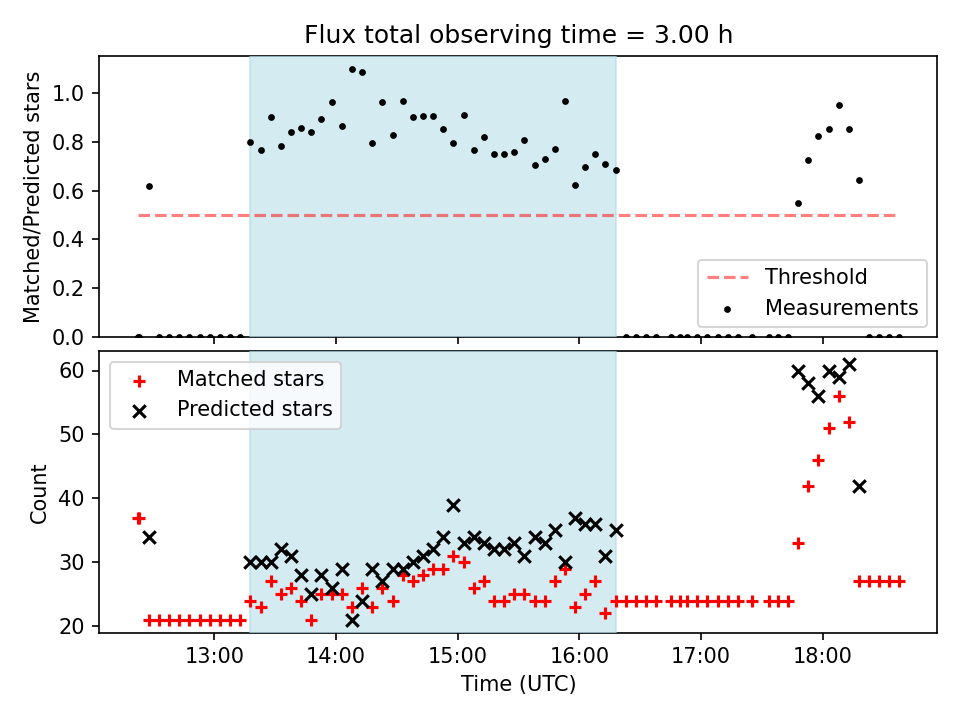 Flux total observing time = 3.00 h

Matched/Predicted stars

1.0
0.8
0.6
0.4
0.2
0.0

Threshold
Measurements

Matched stars
Predicted stars

Count

60
50
40
30
20

13:00
14:00
15:00
16:00
17:00
18:00

Time (UTC)